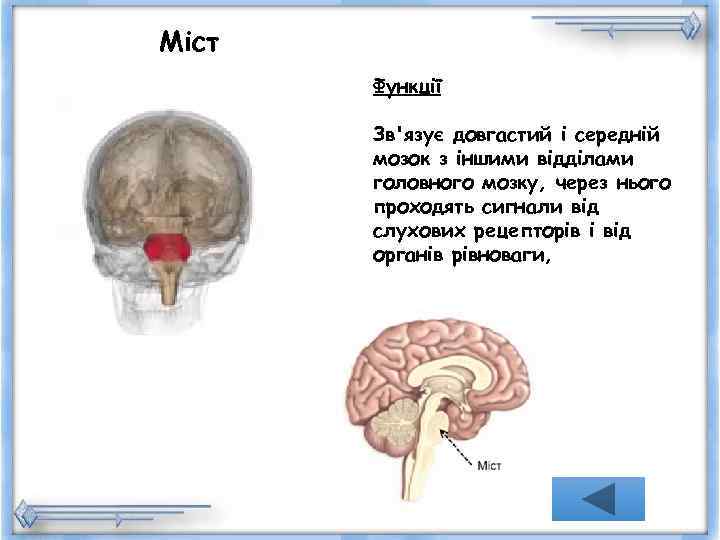 Міст

Функції

Зв'язує довгастий і середній мозок з іншими відділами головного мозку, через нього проходять сигнали від слухових рецепторів і від органів рівноваги,

Міст